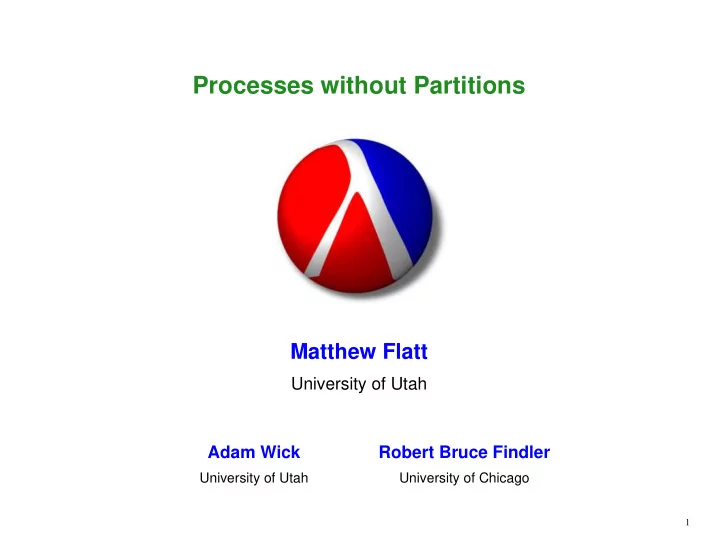 Processes without Partitions

Matthew Flatt
University of Utah

Adam Wick
University of Utah

Robert Bruce Findler
University of Chicago

1